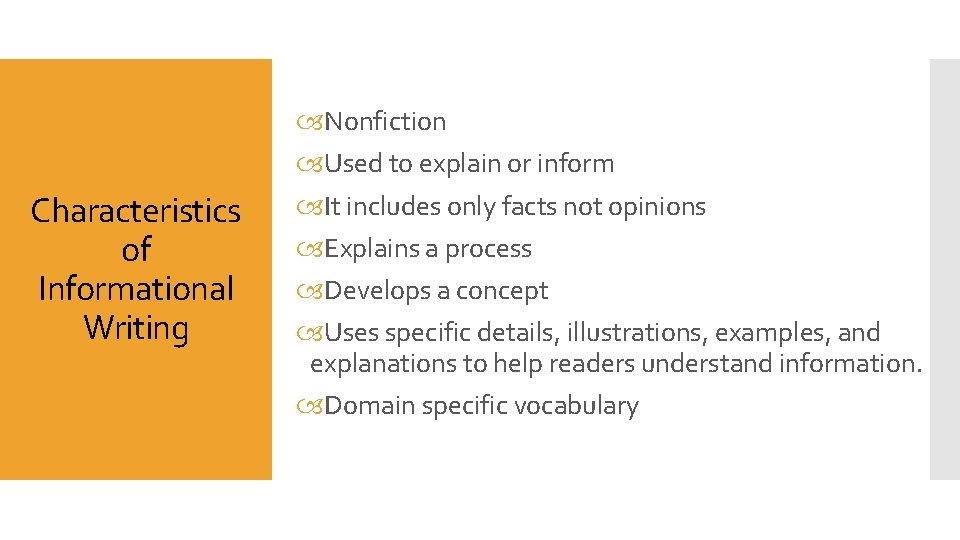 Characteristics of Informational Writing

Nonfiction
Used to explain or inform
It includes only facts not opinions
Explains a process
Develops a concept
Uses specific details, illustrations, examples, and explanations to help readers understand information.
Domain specific vocabulary